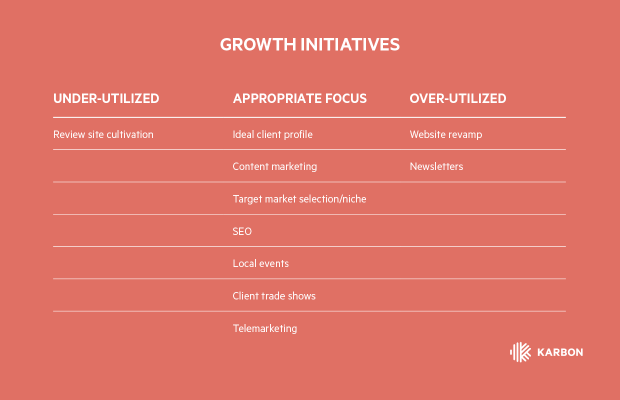 GROWTH INITIATIVES

| UNDER-UTILIZED | APPROPRIATE FOCUS | OVER-UTILIZED |
|---|---|---|
| Review site cultivation | Ideal client profile | Website revamp |
| | Content marketing | Newsletters |
| | Target market selection/niche | |
| | SEO | |
| | Local events | |
| | Client trade shows | |
| | Telemarketing | |

KARBON